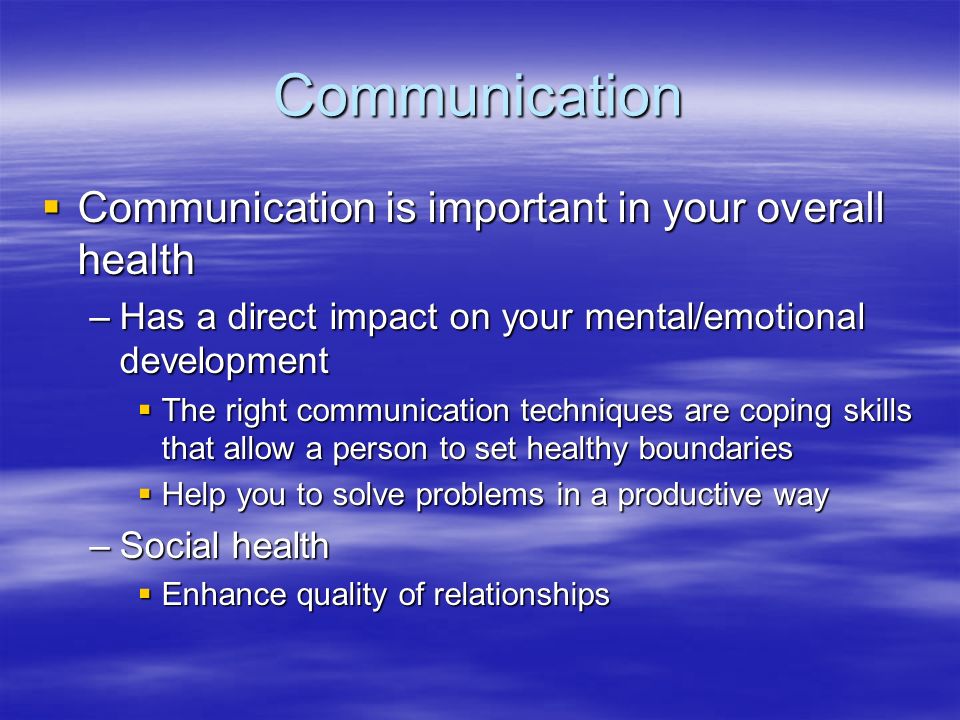 Communication

▪ Communication is important in your overall health

– Has a direct impact on your mental/emotional development

▪ The right communication techniques are coping skills that allow a person to set healthy boundaries

▪ Help you to solve problems in a productive way

– Social health

▪ Enhance quality of relationships